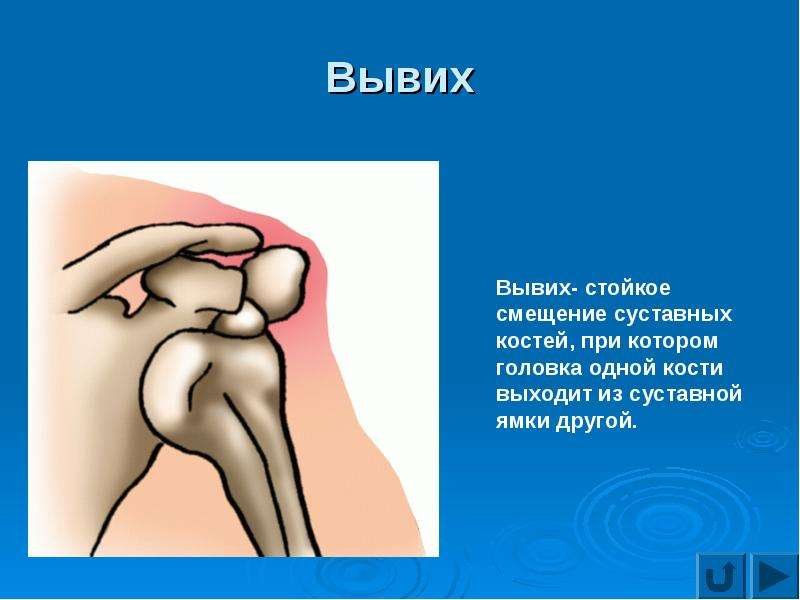 Вывих

Вывих- стойкое смещение суставных костей, при котором головка одной кости выходит из суставной ямки другой.